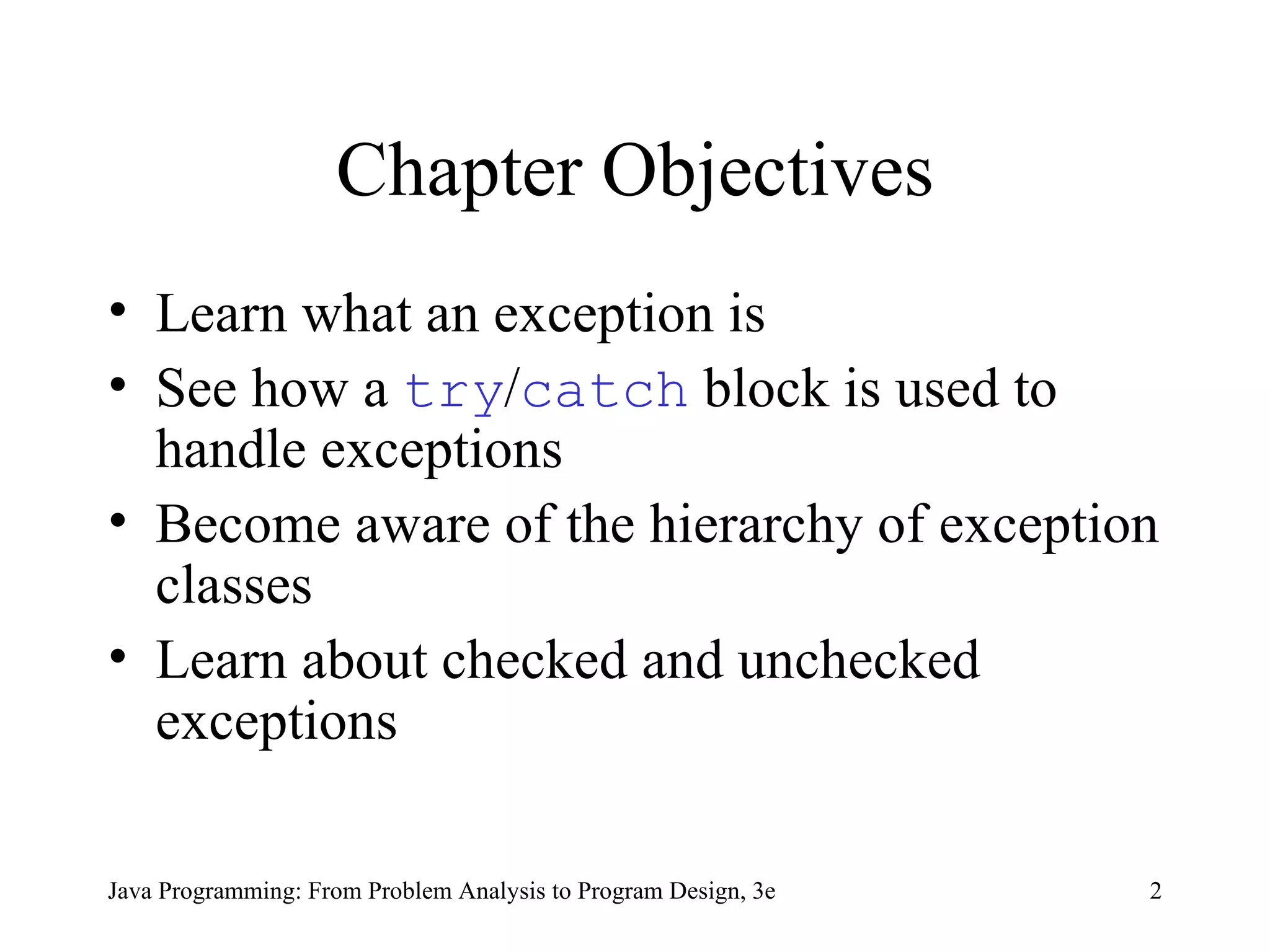 Chapter Objectives

• Learn what an exception is
• See how a try/catch block is used to handle exceptions
• Become aware of the hierarchy of exception classes
• Learn about checked and unchecked exceptions

Java Programming: From Problem Analysis to Program Design, 3e

2